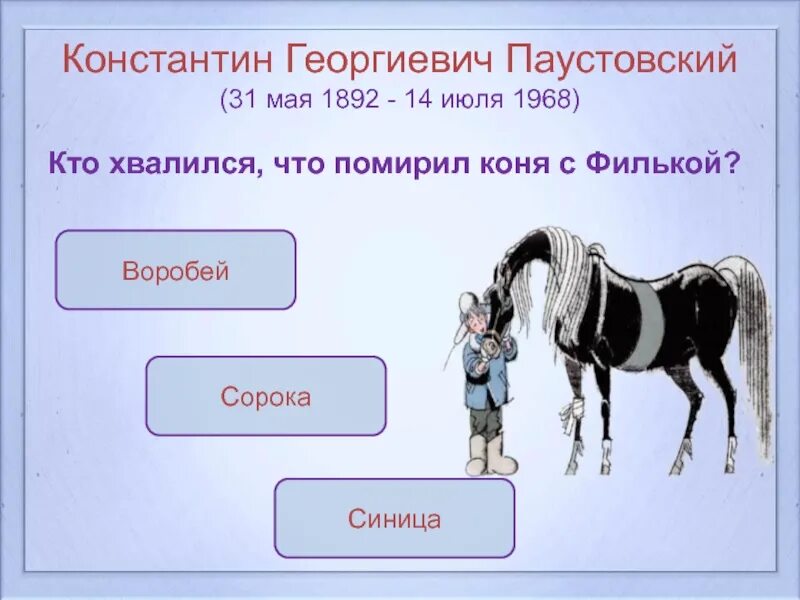 Константин Георгиевич Паустовский
(31 мая 1892 - 14 июля 1968)

Кто хвалился, что помирил коня с Филькой?

Воробей

Сорока

Синица